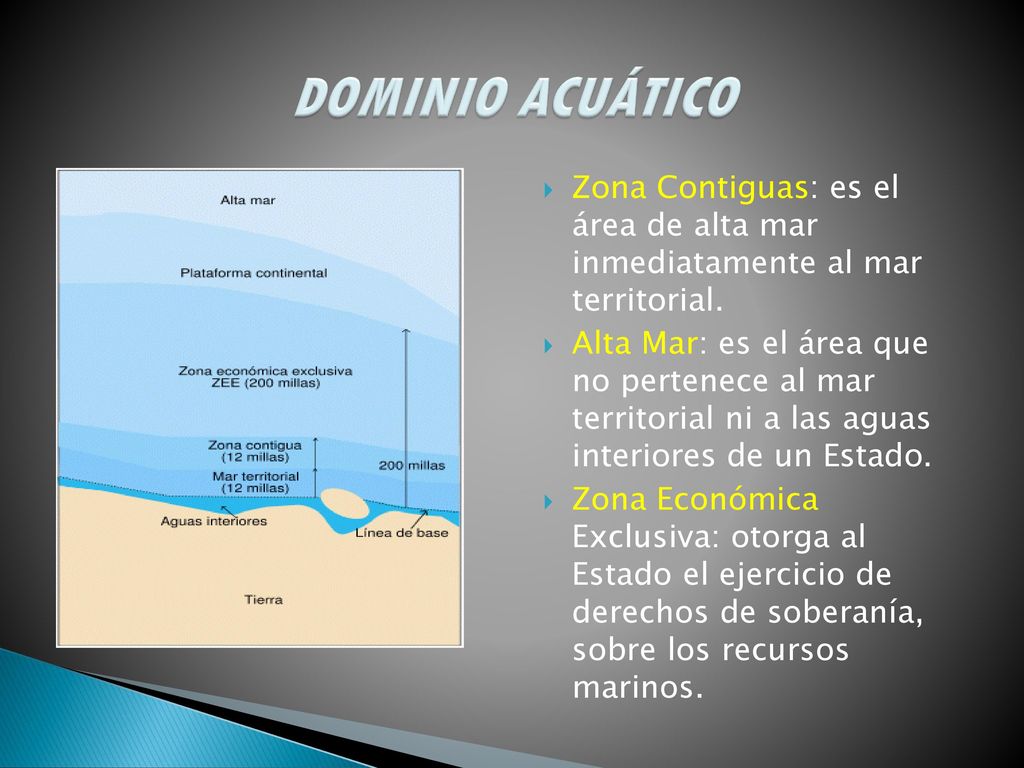 DOMINIO ACUÁTICO

Alta mar

Plataforma continental

Zona económica exclusiva
ZEE (200 millas)

Zona contigua
(12 millas)

Mar territorial
(12 millas)

200 millas

Aguas interiores

Línea de base

Tierra

Zona Contiguas: es el área de alta mar inmediatamente al mar territorial.

Alta Mar: es el área que no pertenece al mar territorial ni a las aguas interiores de un Estado.

Zona Económica Exclusiva: otorga al Estado el ejercicio de derechos de soberanía, sobre los recursos marinos.